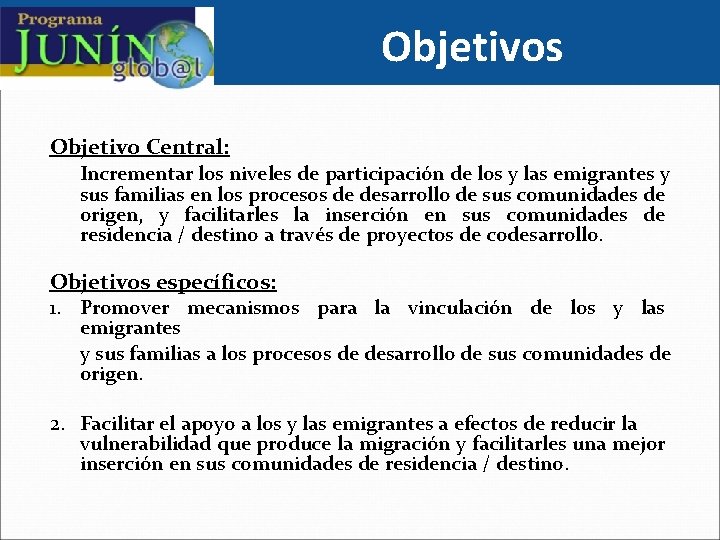 Programa
JUNÍN
glob@l

Objetivos

Objetivo Central:

Incrementar los niveles de participación de los y las emigrantes y sus familias en los procesos de desarrollo de sus comunidades de origen, y facilitarles la inserción en sus comunidades de residencia / destino a través de proyectos de codesarrollo.

Objetivos específicos:

1. Promover mecanismos para la vinculación de los y las emigrantes

y sus familias a los procesos de desarrollo de sus comunidades de origen.

2. Facilitar el apoyo a los y las emigrantes a efectos de reducir la vulnerabilidad que produce la migración y facilitarles una mejor inserción en sus comunidades de residencia / destino.